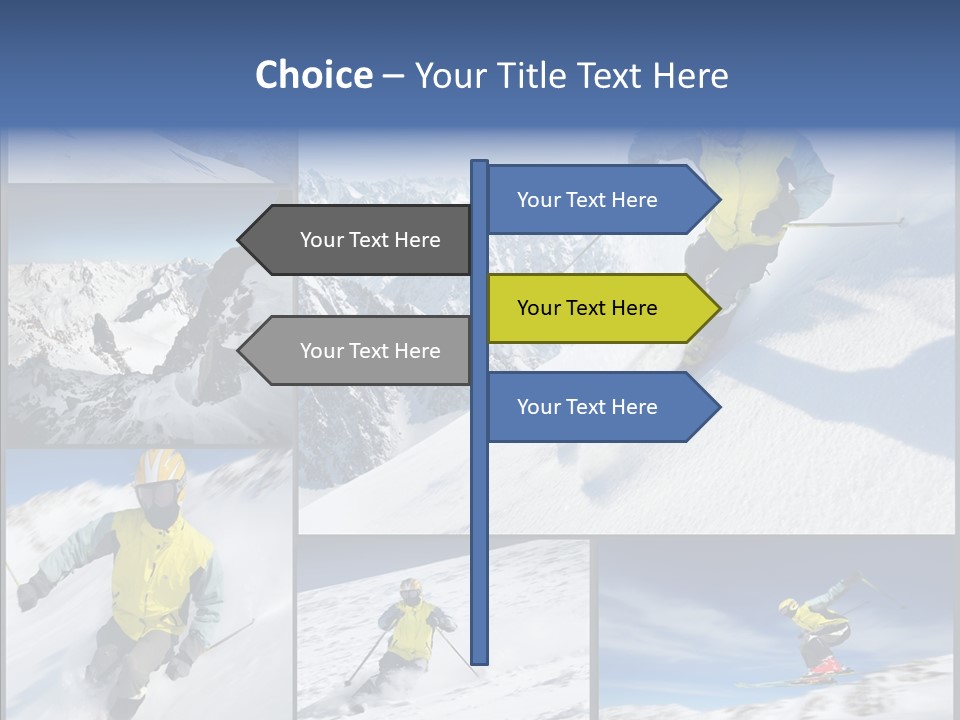 Choice – Your Title Text Here

Your Text Here

Your Text Here

Your Text Here

Your Text Here

Your Text Here